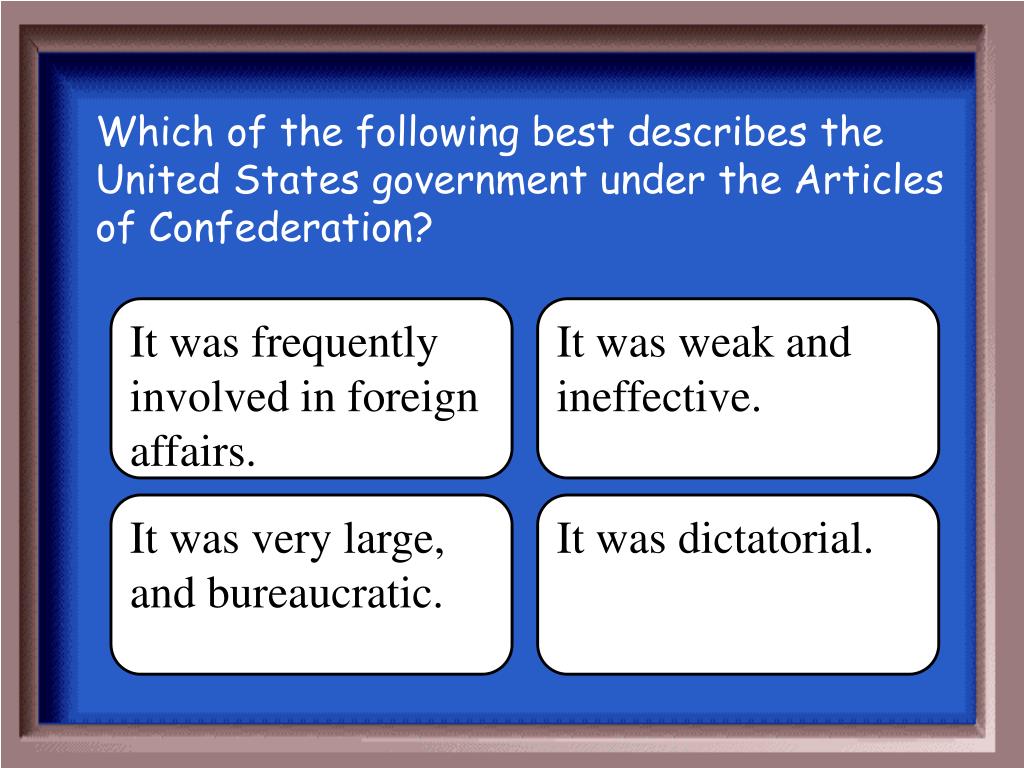 Which of the following best describes the United States government under the Articles of Confederation?

It was frequently involved in foreign affairs.

It was weak and ineffective.

It was very large, and bureaucratic.

It was dictatorial.